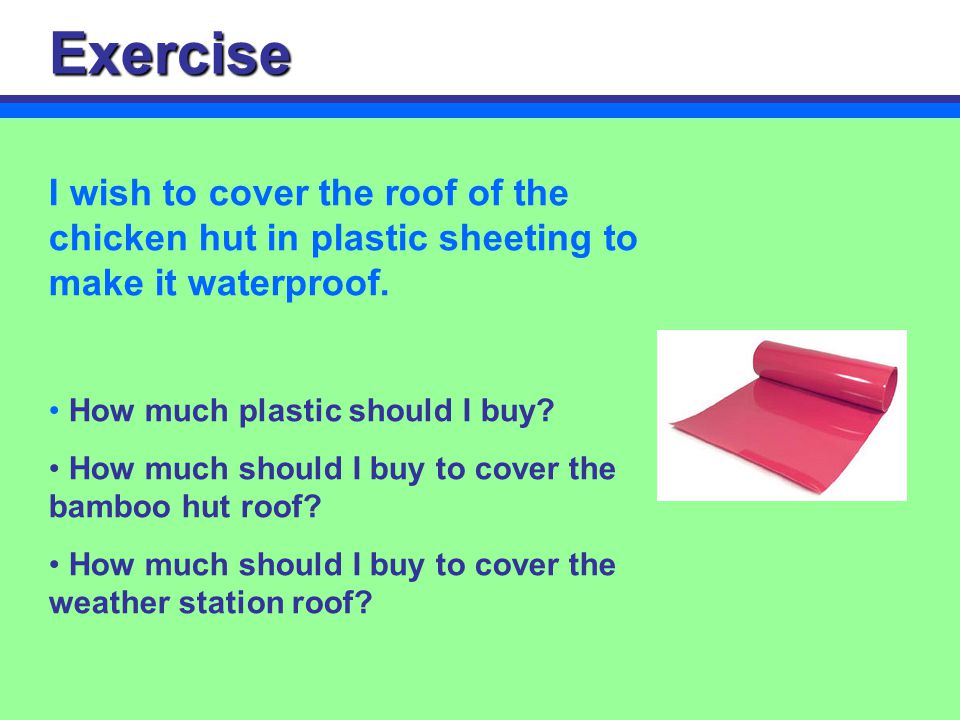 Exercise

I wish to cover the roof of the chicken hut in plastic sheeting to make it waterproof.

• How much plastic should I buy?

• How much should I buy to cover the bamboo hut roof?

• How much should I buy to cover the weather station roof?